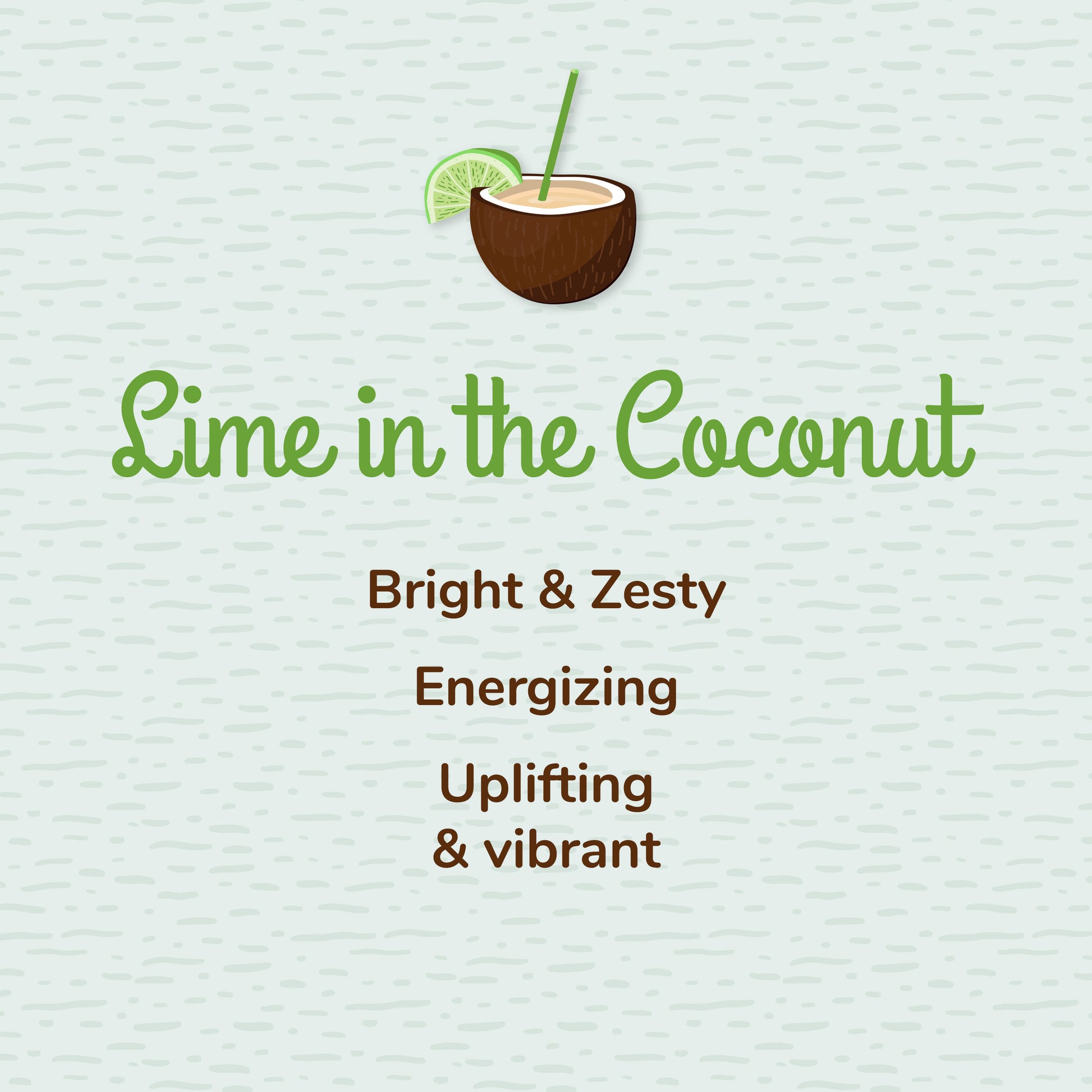 Lime in the Coconut

Bright & Zesty

Energizing

Uplifting & vibrant